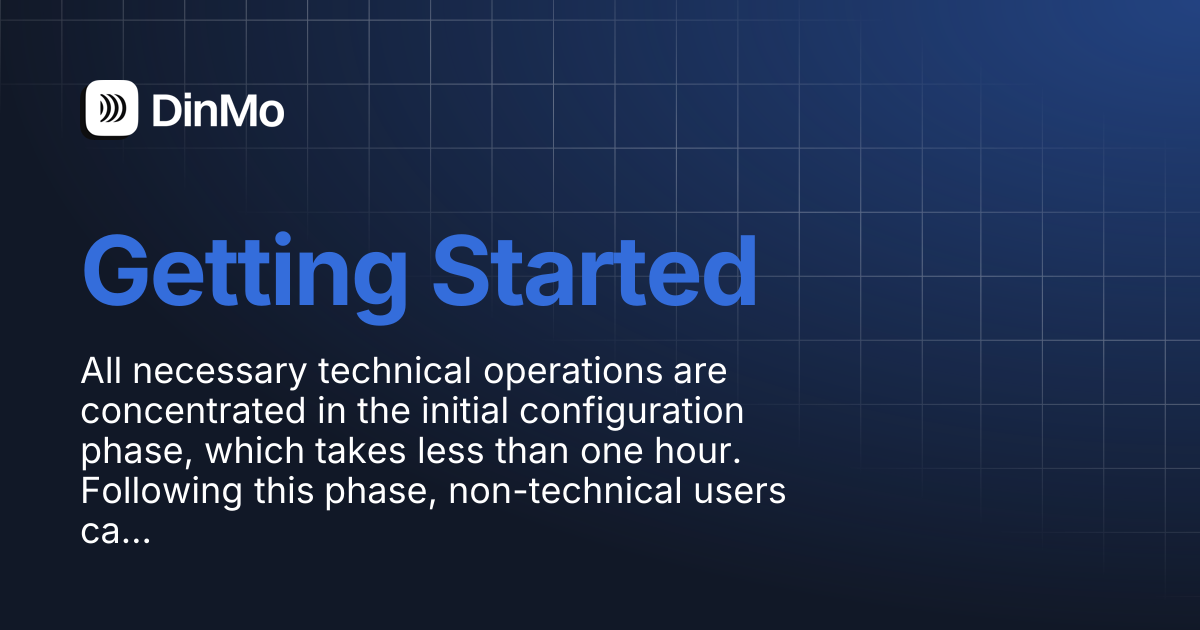 DinMo

Getting Started

All necessary technical operations are concentrated in the initial configuration phase, which takes less than one hour. Following this phase, non-technical users ca...